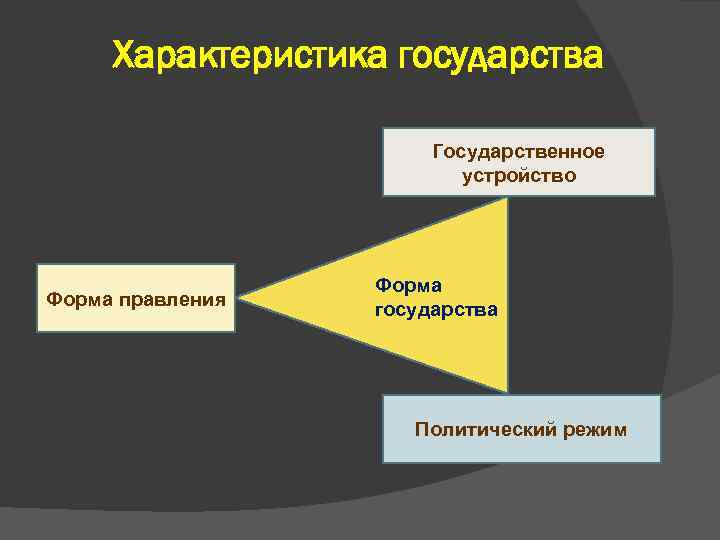 Характеристика государства

Государственное устройство

Форма правления

Форма государства

Политический режим